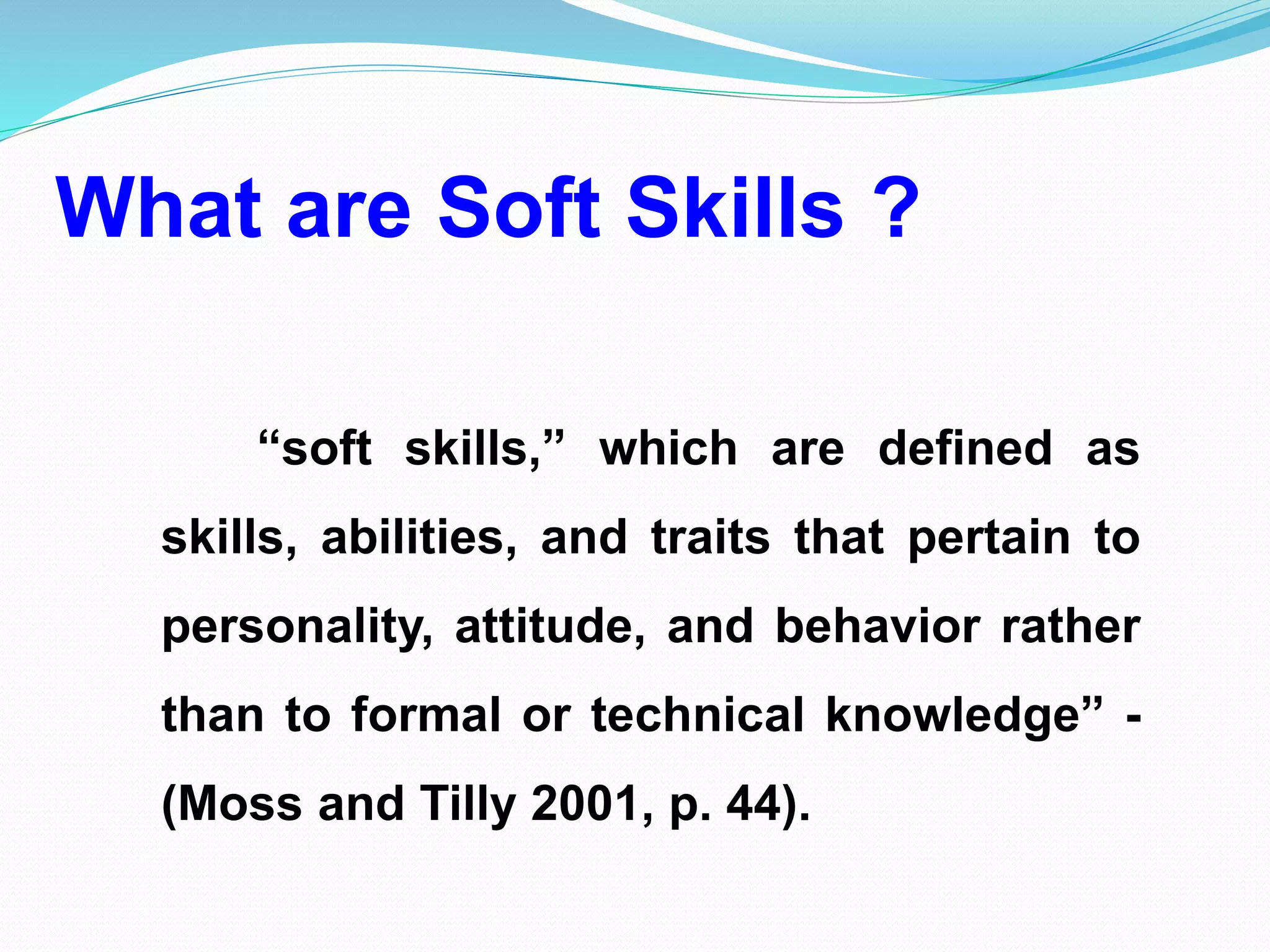 What are Soft Skills ?

“soft skills,” which are defined as skills, abilities, and traits that pertain to personality, attitude, and behavior rather than to formal or technical knowledge” - (Moss and Tilly 2001, p. 44).